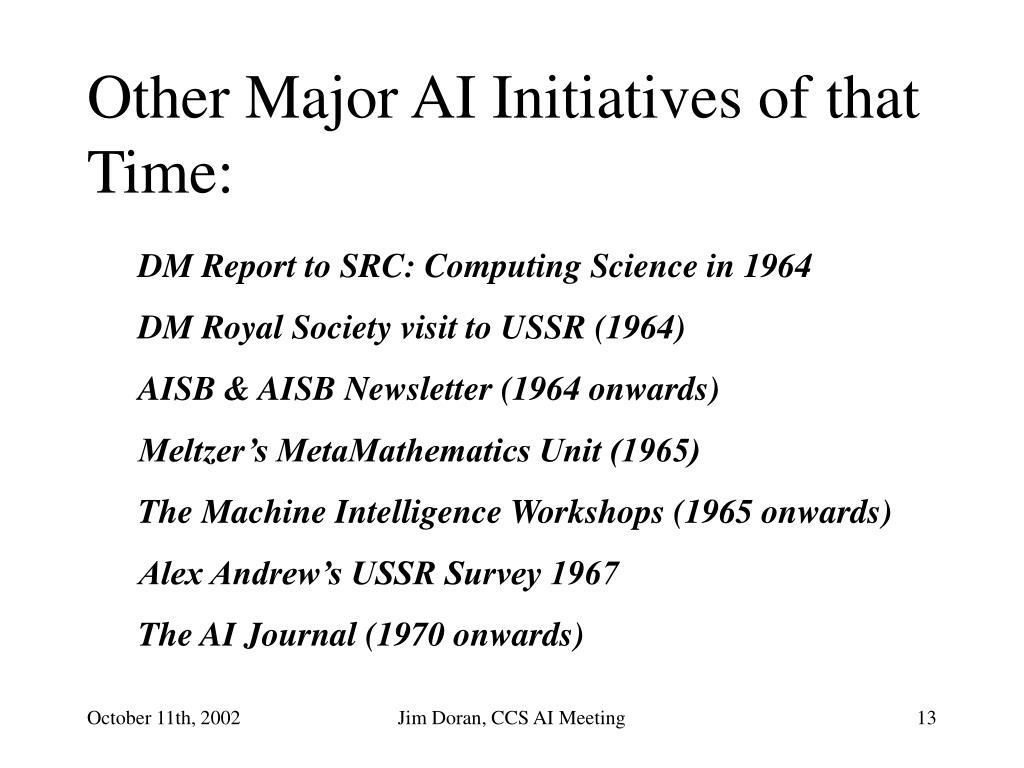 Other Major AI Initiatives of that Time:

DM Report to SRC: Computing Science in 1964

DM Royal Society visit to USSR (1964)

AISB & AISB Newsletter (1964 onwards)

Meltzer's MetaMathematics Unit (1965)

The Machine Intelligence Workshops (1965 onwards)

Alex Andrew's USSR Survey 1967

The AI Journal (1970 onwards)

October 11th, 2002

Jim Doran, CCS AI Meeting

13